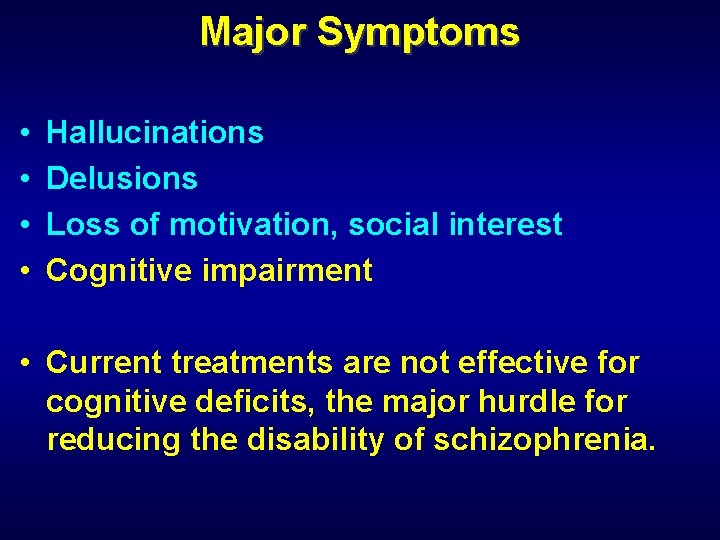 Major Symptoms

• Hallucinations
• Delusions
• Loss of motivation, social interest
• Cognitive impairment

• Current treatments are not effective for cognitive deficits, the major hurdle for reducing the disability of schizophrenia.